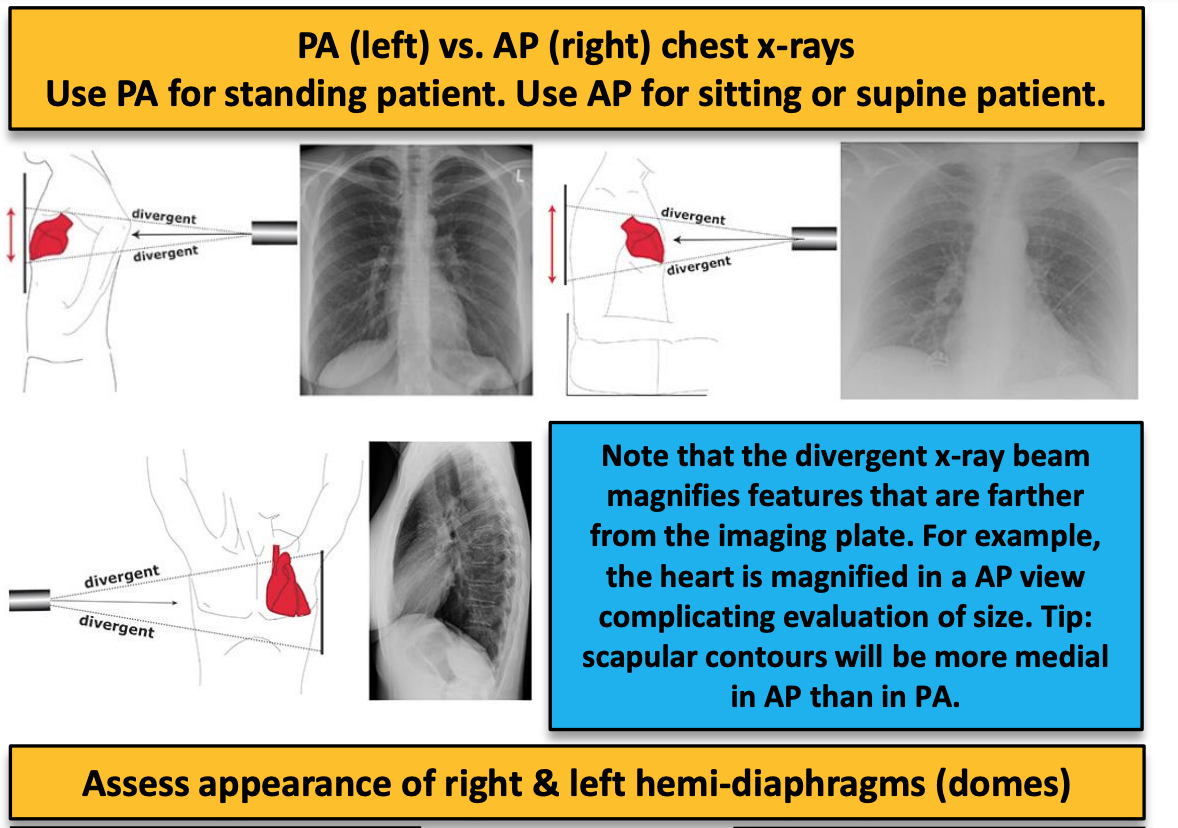 PA (left) vs. AP (right) chest x-rays
Use PA for standing patient. Use AP for sitting or supine patient.

divergent
divergent

L

divergent
divergent

divergent
divergent

Note that the divergent x-ray beam magnifies features that are farther from the imaging plate. For example, the heart is magnified in a AP view complicating evaluation of size. Tip: scapular contours will be more medial in AP than in PA.

Assess appearance of right & left hemi-diaphragms (domes)